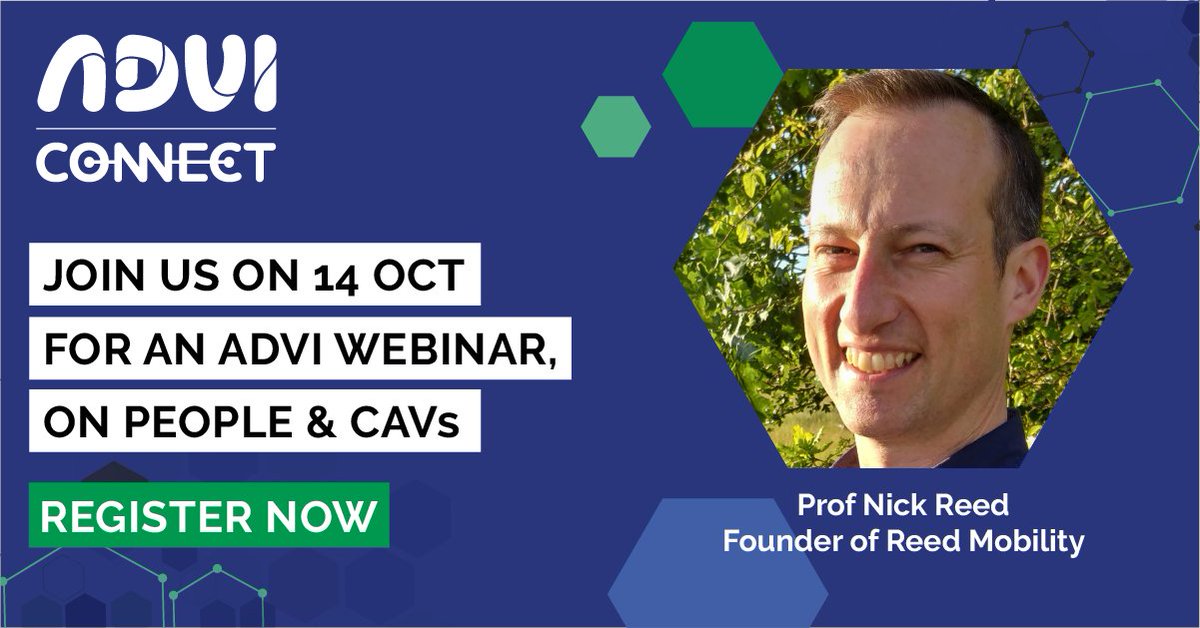 ADVI
CONNECT

JOIN US ON 14 OCT
FOR AN ADVI WEBINAR,
ON PEOPLE & CAVs

REGISTER NOW

Prof Nick Reed
Founder of Reed Mobility